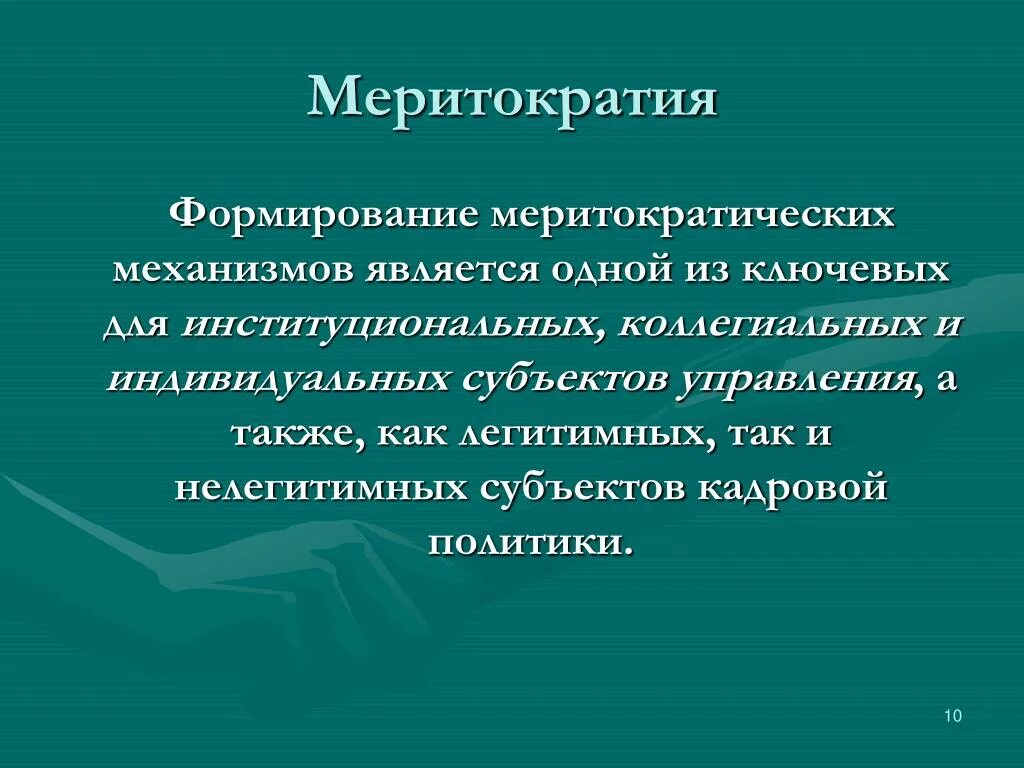 Меритократия

Формирование меритократических механизмов является одной из ключевых для институциональных, коллегиальных и индивидуальных субъектов управления, а также, как легитимных, так и нелегитимных субъектов кадровой политики.

10